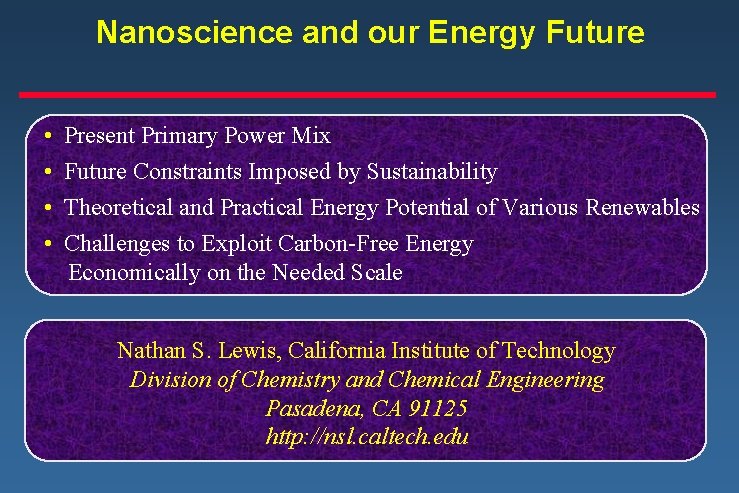 Nanoscience and our Energy Future

• Present Primary Power Mix
• Future Constraints Imposed by Sustainability
• Theoretical and Practical Energy Potential of Various Renewables
• Challenges to Exploit Carbon-Free Energy Economically on the Needed Scale

Nathan S. Lewis, California Institute of Technology
Division of Chemistry and Chemical Engineering
Pasadena, CA 91125
http://nsl.caltech.edu